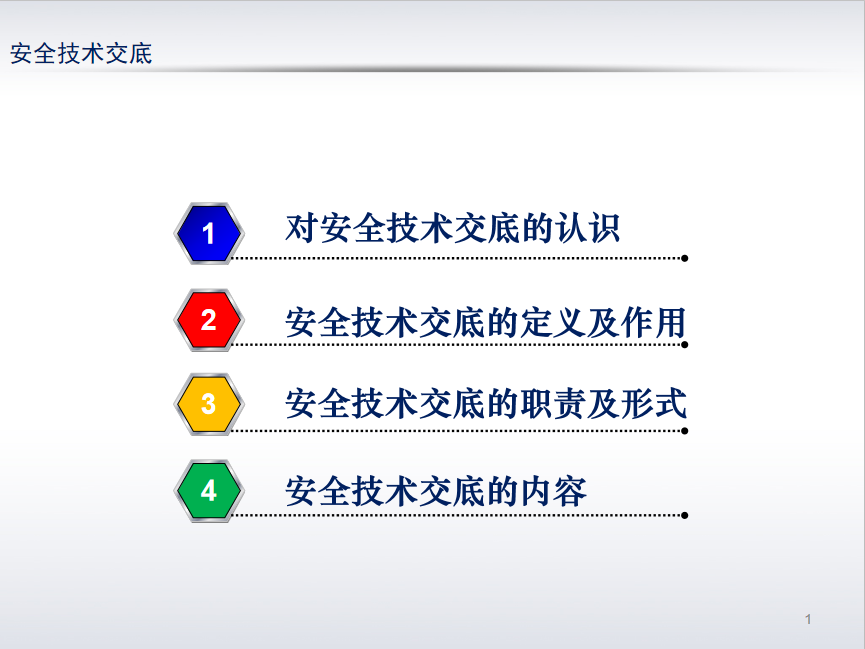 安全技术交底

1 对安全技术交底的认识

2 安全技术交底的定义及作用

3 安全技术交底的职责及形式

4 安全技术交底的内容

1